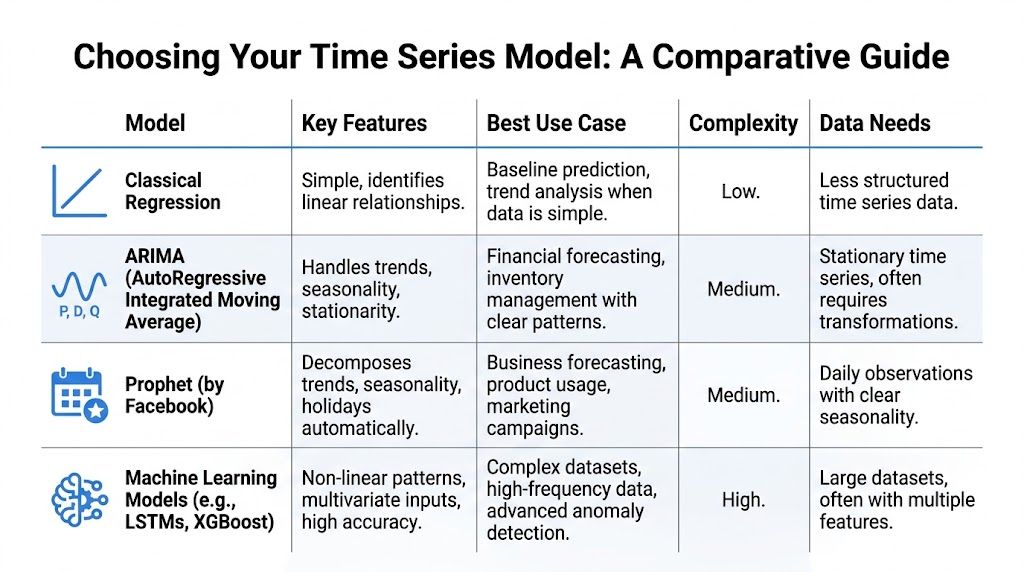 Choosing Your Time Series Model: A Comparative Guide

| Model | Key Features | Best Use Case | Complexity | Data Needs |
|---|---|---|---|---|
| Classical Regression | Simple, identifies linear relationships. | Baseline prediction, trend analysis when data is simple. | Low. | Less structured time series data. |
| P, D, Q ARIMA (AutoRegressive Integrated Moving Average) | Handles trends, seasonality, stationarity. | Financial forecasting, inventory management with clear patterns. | Medium. | Stationary time series, often requires transformations. |
| Prophet (by Facebook) | Decomposes trends, seasonality, holidays automatically. | Business forecasting, product usage, marketing campaigns. | Medium. | Daily observations with clear seasonality. |
| Machine Learning Models (e.g., LSTMs, XGBoost) | Non-linear patterns, multivariate inputs, high accuracy. | Complex datasets, high-frequency data, advanced anomaly detection. | High. | Large datasets, often with multiple features. |